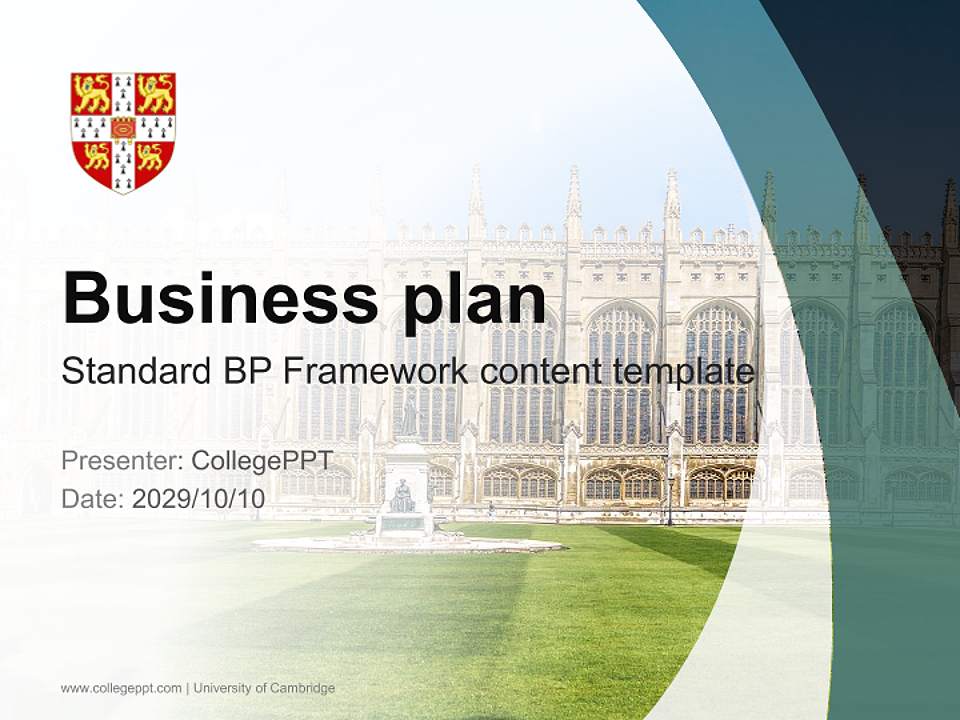 Business plan

Standard BP Framework content template

Presenter: CollegePPT
Date: 2029/10/10

www.collegeppt.com | University of Cambridge